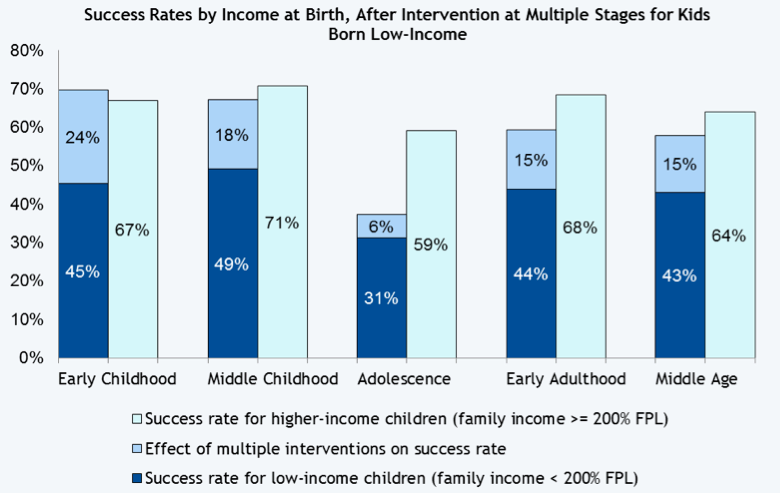 Success Rates by Income at Birth, After Intervention at Multiple Stages for Kids Born Low-Income

80%
70%
60%
50%
40%
30%
20%
10%
0%

24%
45%
67%
18%
49%
71%
6%
31%
59%
15%
44%
68%
15%
43%
64%

Early Childhood
Middle Childhood
Adolescence
Early Adulthood
Middle Age

Success rate for higher-income children (family income >= 200% FPL)
Effect of multiple interventions on success rate
Success rate for low-income children (family income < 200% FPL)